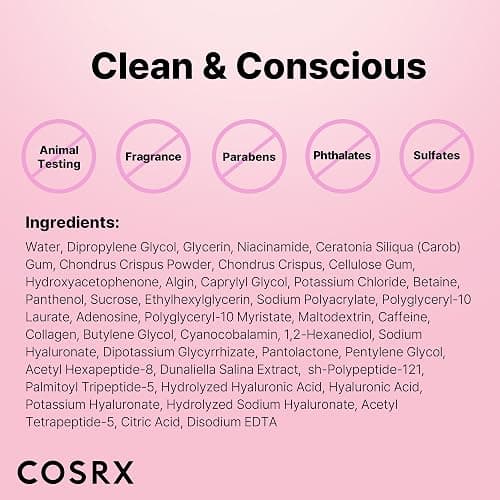 Clean & Conscious

Animal Testing

Fragrance

Parabens

Phthalates

Sulfates

Ingredients:

Water, Dipropylene Glycol, Glycerin, Niacinamide, Ceratonia Siliqua (Carob) Gum, Chondrus Crispus Powder, Chondrus Crispus, Cellulose Gum, Hydroxyacetophenone, Algin, Caprylyl Glycol, Potassium Chloride, Betaine, Panthenol, Sucrose, Ethylhexylglycerin, Sodium Polyacrylate, Polyglyceryl-10 Laurate, Adenosine, Polyglyceryl-10 Myristate, Maltodextrin, Caffeine, Collagen, Butylene Glycol, Cyanocobalamin, 1,2-Hexanediol, Sodium Hyaluronate, Dipotassium Glycyrrhizate, Pantolactone, Pentylene Glycol, Acetyl Hexapeptide-8, Dunaliella Salina Extract, sh-Polypeptide-121, Palmitoyl Tripeptide-5, Hydrolyzed Hyaluronic Acid, Hyaluronic Acid, Potassium Hyaluronate, Hydrolyzed Sodium Hyaluronate, Acetyl Tetrapeptide-5, Citric Acid, Disodium EDTA

COSRX